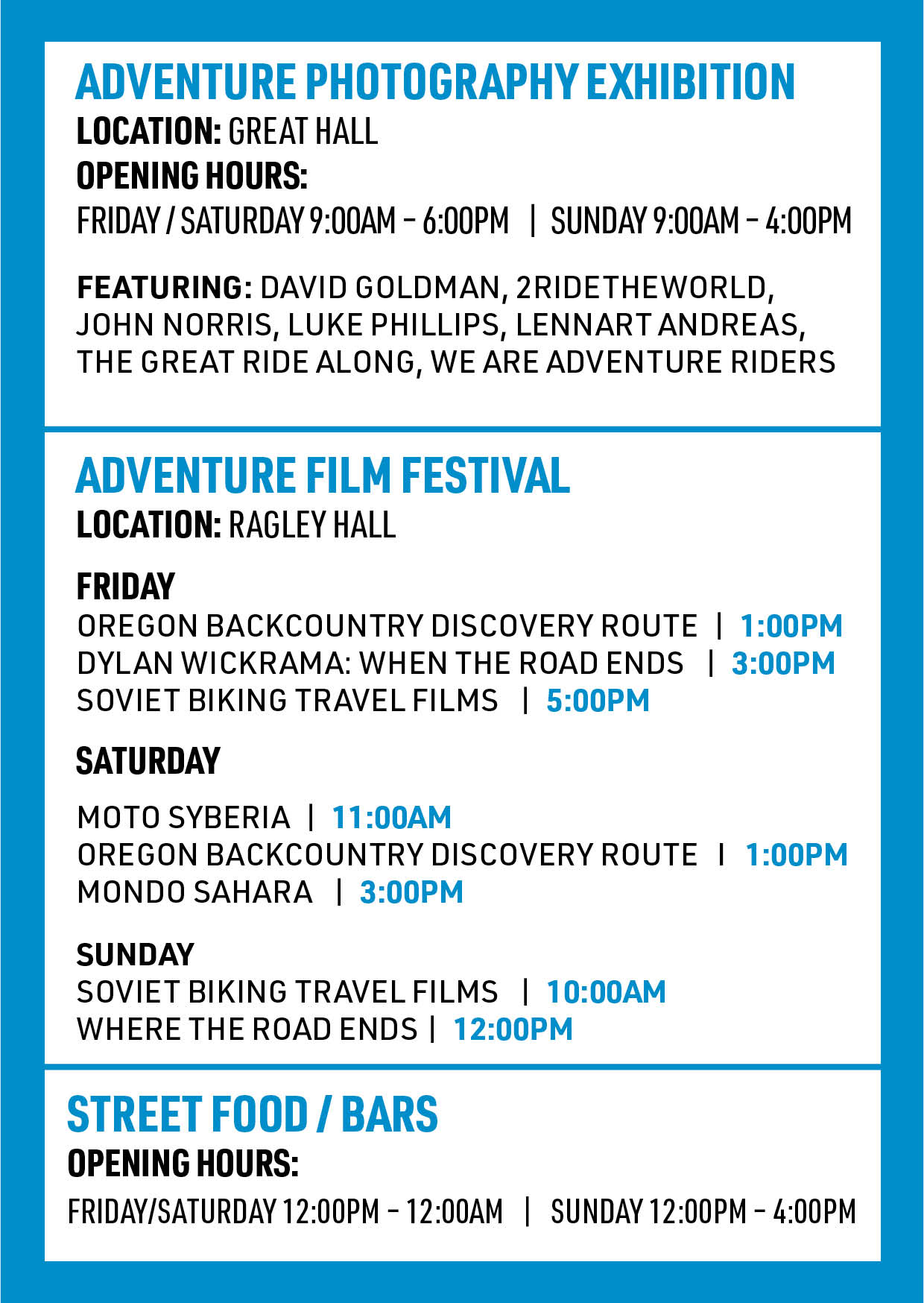 ADVENTURE PHOTOGRAPHY EXHIBITION
LOCATION: GREAT HALL
OPENING HOURS:
FRIDAY / SATURDAY 9:00AM – 6:00PM | SUNDAY 9:00AM – 4:00PM

FEATURING: DAVID GOLDMAN, 2RIDETHEWORLD, JOHN NORRIS, LUKE PHILLIPS, LENNART ANDREAS, THE GREAT RIDE ALONG, WE ARE ADVENTURE RIDERS

ADVENTURE FILM FESTIVAL
LOCATION: RAGLEY HALL

FRIDAY
OREGON BACKCOUNTRY DISCOVERY ROUTE | 1:00PM
DYLAN WICKRAMA: WHEN THE ROAD ENDS | 3:00PM
SOVIET BIKING TRAVEL FILMS | 5:00PM

SATURDAY

MOTO SYBERIA | 11:00AM
OREGON BACKCOUNTRY DISCOVERY ROUTE I 1:00PM
MONDO SAHARA | 3:00PM

SUNDAY
SOVIET BIKING TRAVEL FILMS | 10:00AM
WHERE THE ROAD ENDS | 12:00PM

STREET FOOD / BARS
OPENING HOURS:
FRIDAY/SATURDAY 12:00PM – 12:00AM | SUNDAY 12:00PM – 4:00PM